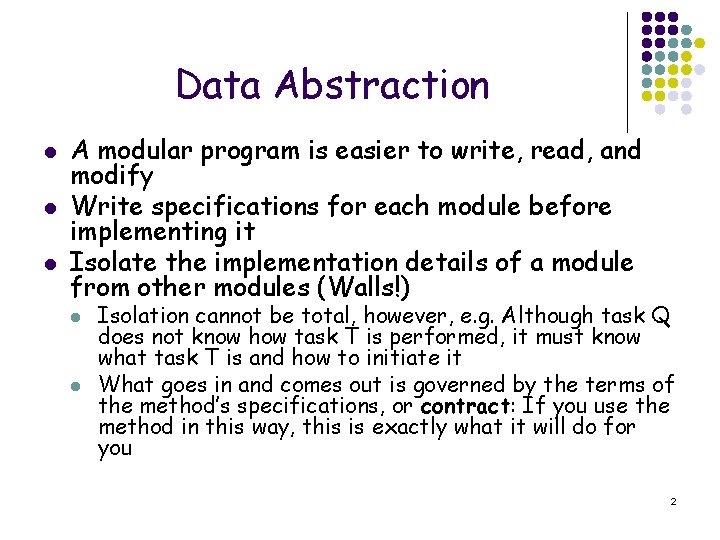 Data Abstraction

- A modular program is easier to write, read, and modify
- Write specifications for each module before implementing it
- Isolate the implementation details of a module from other modules (Walls!)
  - Isolation cannot be total, however, e.g. Although task Q does not know how task T is performed, it must know what task T is and how to initiate it
  - What goes in and comes out is governed by the terms of the method's specifications, or contract: If you use the method in this way, this is exactly what it will do for you

2